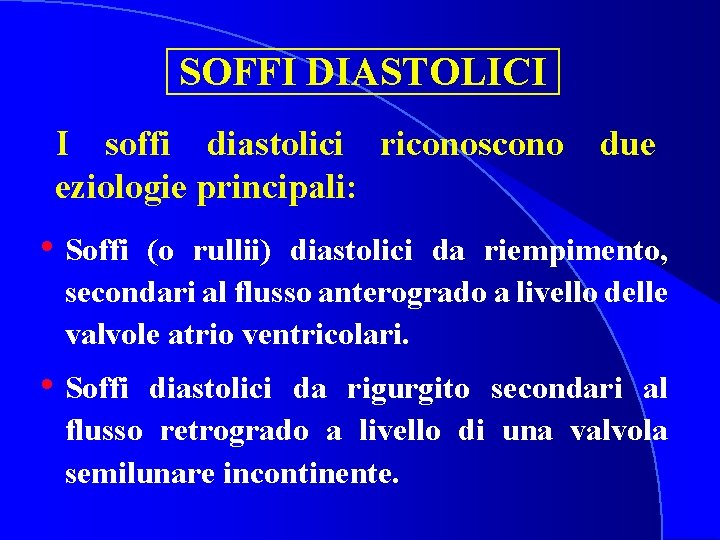 SOFFI DIASTOLICI

I soffi diastolici riconoscono due eziologie principali:

• Soffi (o rullii) diastolici da riempimento, secondari al flusso anterogrado a livello delle valvole atrio ventricolari.

• Soffi diastolici da rigurgito secondari al flusso retrogrado a livello di una valvola semilunare incontinente.